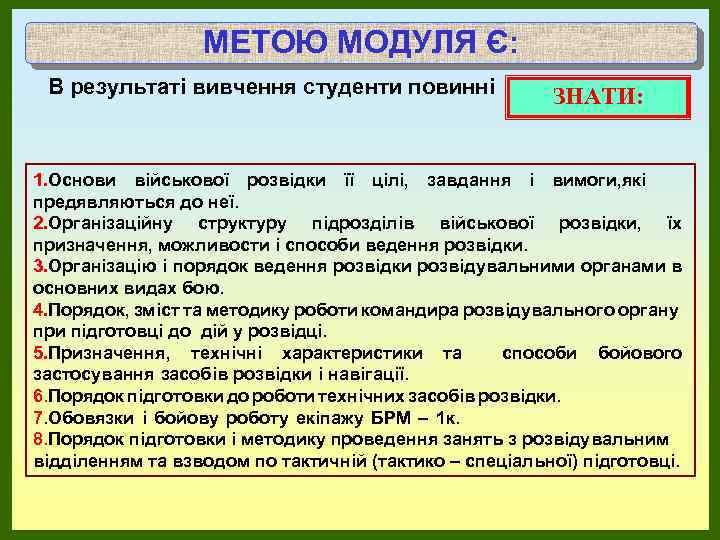 МЕТОЮ МОДУЛЯ Є:

В результаті вивчення студенти повинні

ЗНАТИ:

1.Основи військової розвідки її цілі, завдання і вимоги,які предявляються до неї.
2.Організаційну структуру підрозділів військової розвідки, їх призначення, можливости і способи ведення розвідки.
3.Організацію і порядок ведення розвідки розвідувальними органами в основних видах бою.
4.Порядок, зміст та методику роботи командира розвідувального органу при підготовці до дій у розвідці.
5.Призначення, технічні характеристики та способи бойового застосування засобів розвідки і навігації.
6.Порядок підготовки до роботи технічних засобів розвідки.
7.Обовязки і бойову роботу екіпажу БРМ – 1к.
8.Порядок підготовки і методику проведення занять з розвідувальним відділенням та взводом по тактичній (тактико – спеціальної) підготовці.